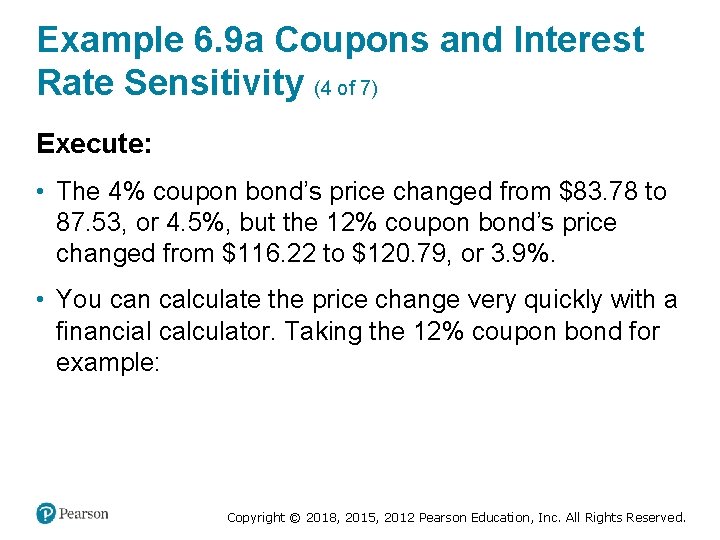 Example 6.9a Coupons and Interest Rate Sensitivity (4 of 7)

Execute:

• The 4% coupon bond's price changed from \$83.78 to 87.53, or 4.5%, but the 12% coupon bond's price changed from \$116.22 to \$120.79, or 3.9%.

• You can calculate the price change very quickly with a financial calculator. Taking the 12% coupon bond for example:

Pearson

Copyright © 2018, 2015, 2012 Pearson Education, Inc. All Rights Reserved.